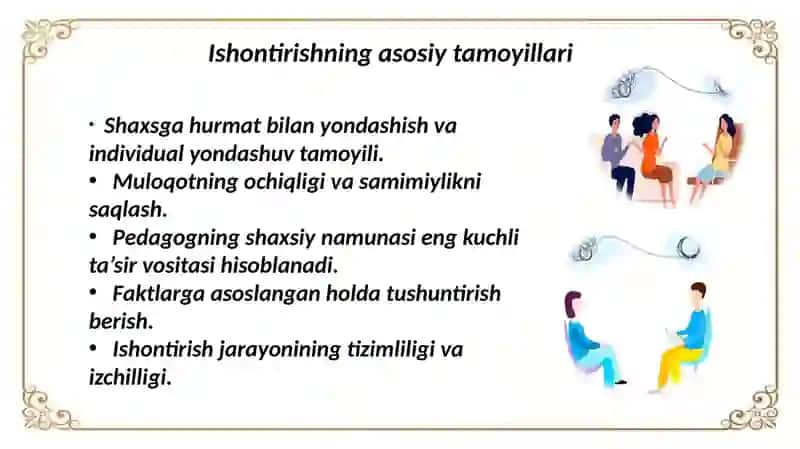 Ishontirishning asosiy tamoyillari

• Shaxsga hurmat bilan yondashish va individual yondashuv tamoyili.
• Muloqotning ochiqligi va samimiylikni saqlash.
• Pedagogning shaxsiy namunasi eng kuchli ta’sir vositasi hisoblanadi.
• Faktlarga asoslangan holda tushuntirish berish.
• Ishontirish jarayonining tizimliligi va izchilligi.